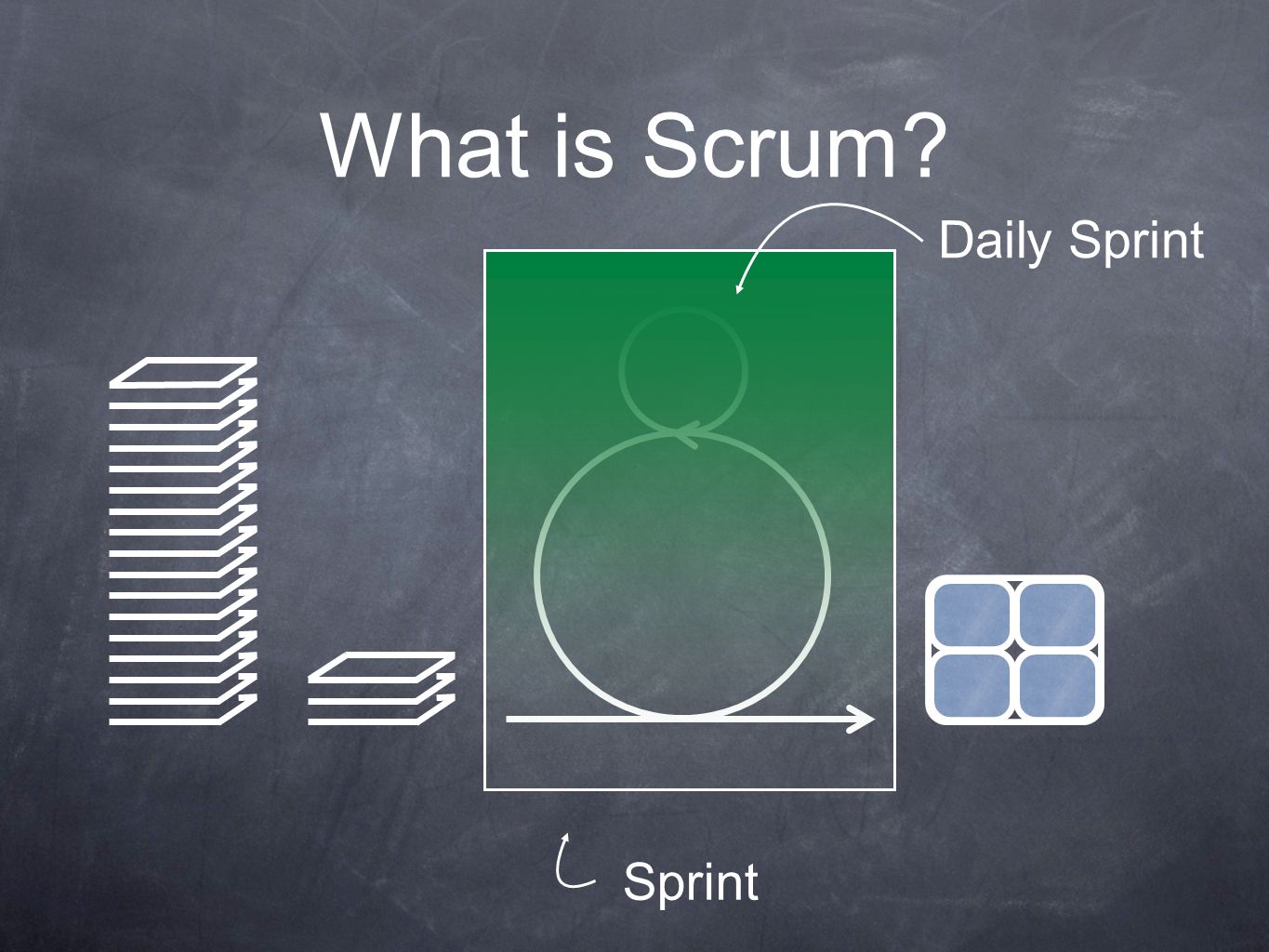 What is Scrum?

Daily Sprint

Sprint